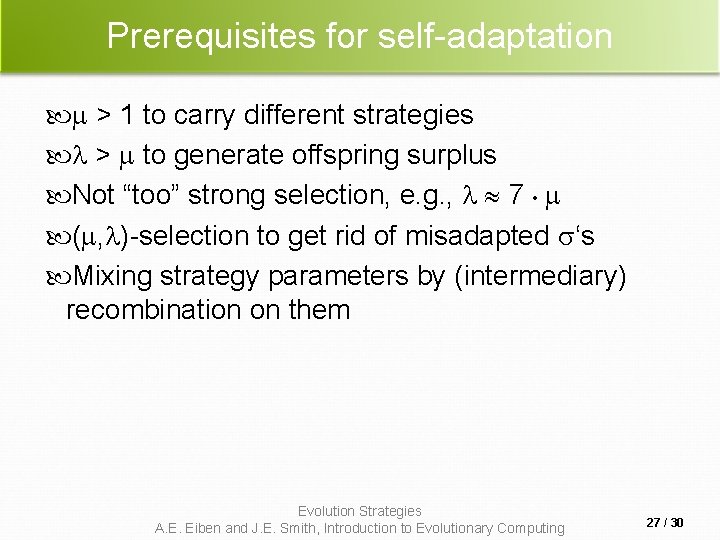 Prerequisites for self-adaptation

$\mu > 1$ to carry different strategies

$\lambda > \mu$ to generate offspring surplus

Not “too” strong selection, e.g., $\lambda \approx 7 \cdot \mu$

$(\mu,\lambda)$-selection to get rid of misadapted $\sigma$‘s

Mixing strategy parameters by (intermediary) recombination on them

Evolution Strategies
A.E. Eiben and J.E. Smith, Introduction to Evolutionary Computing

27 / 30